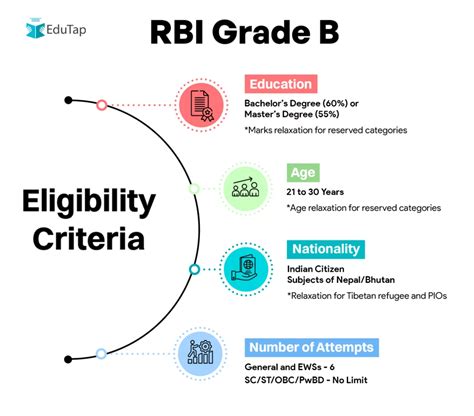 EduTap

RBI Grade B

Eligibility Criteria

Education
Bachelor's Degree (60%) or Master's Degree (55%)
*Marks relaxation for reserved categories

Age
21 to 30 Years
*Age relaxation for reserved categories

Nationality
Indian Citizen
Subjects of Nepal/Bhutan
*Relaxation for Tibetan refugee and PIOs

Number of Attempts
General and EWSs - 6
SC/ST/OBC/PwBD - No Limit